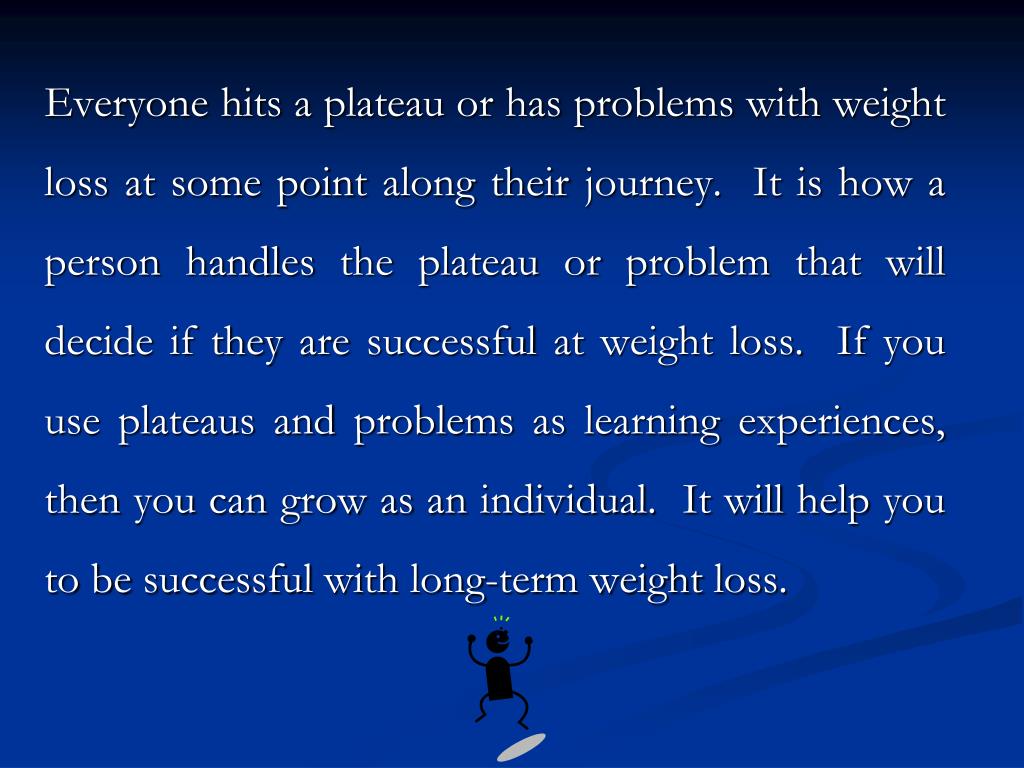 Everyone hits a plateau or has problems with weight loss at some point along their journey. It is how a person handles the plateau or problem that will decide if they are successful at weight loss. If you use plateaus and problems as learning experiences, then you can grow as an individual. It will help you to be successful with long-term weight loss.